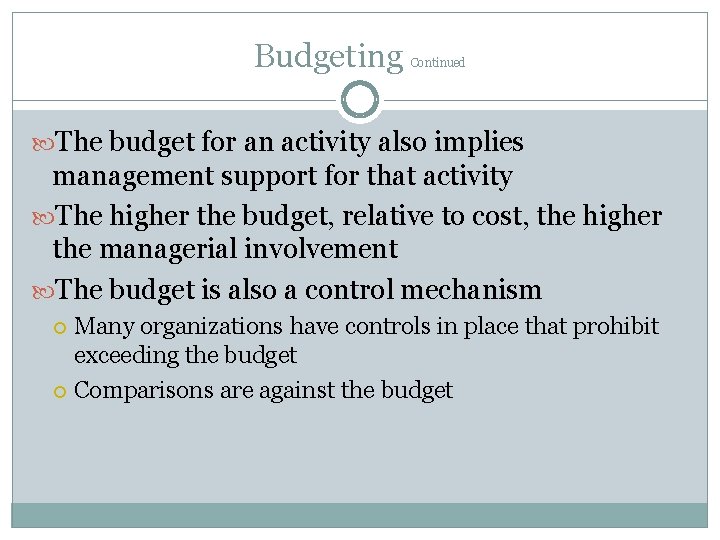 Budgeting Continued

The budget for an activity also implies management support for that activity

The higher the budget, relative to cost, the higher the managerial involvement

The budget is also a control mechanism

Many organizations have controls in place that prohibit exceeding the budget

Comparisons are against the budget